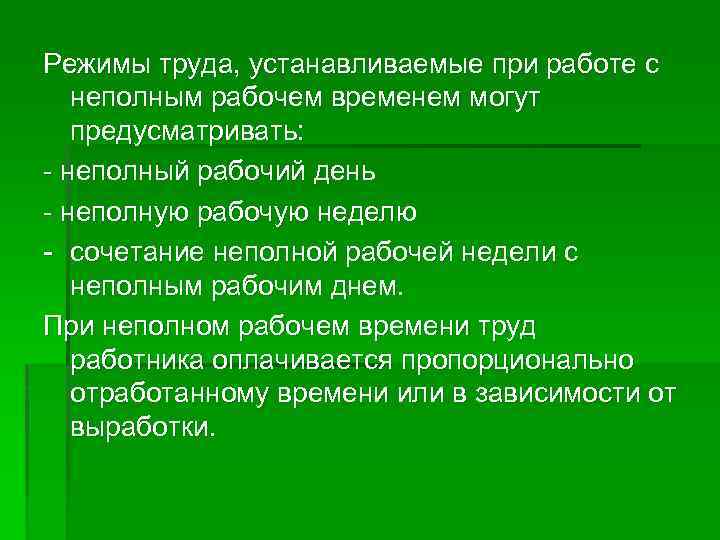 Режимы труда, устанавливаемые при работе с неполным рабочем временем могут предусматривать:

- неполный рабочий день

- неполную рабочую неделю

- сочетание неполной рабочей недели с неполным рабочим днем.

При неполном рабочем времени труд работника оплачивается пропорционально отработанному времени или в зависимости от выработки.